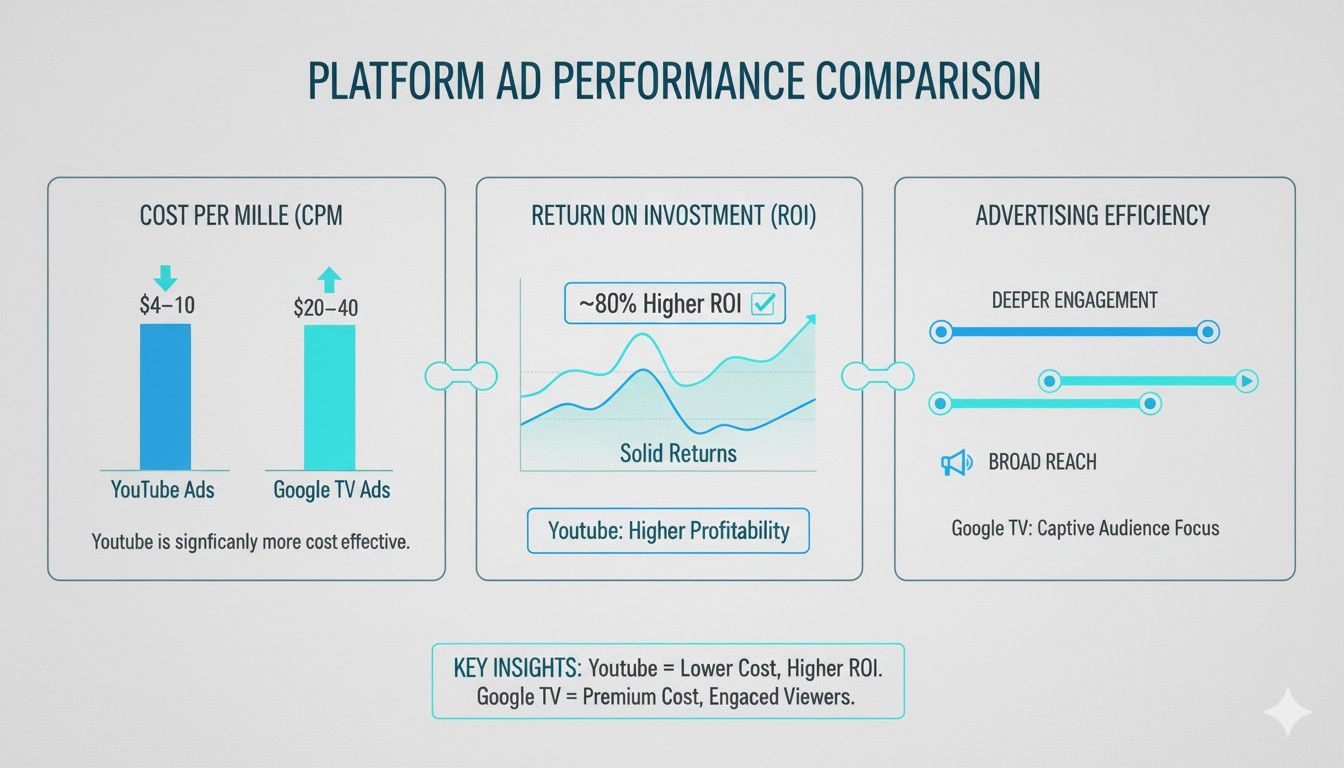 PLATFORM AD PERFORMANCE COMPARISON

COST PER MILLE (CPM

$4–10

$20–40

YouTube Ads

Google TV Ads

Youtube is signficanly more cost effective.

RETURN ON INVOSTMENT (ROI)

~80% Higher ROI

Solid Returns

Youtube: Higher Profitability

ADVERTISING EFFICIENCY

DEEPER ENGAGEMENT

BROAD REACH

Google TV: Captive Audience Focus

KEY INSIGHTS: Youtube = Lower Cost, Higher ROI.
Google TV = Premium Cost, Engaced Viewers.